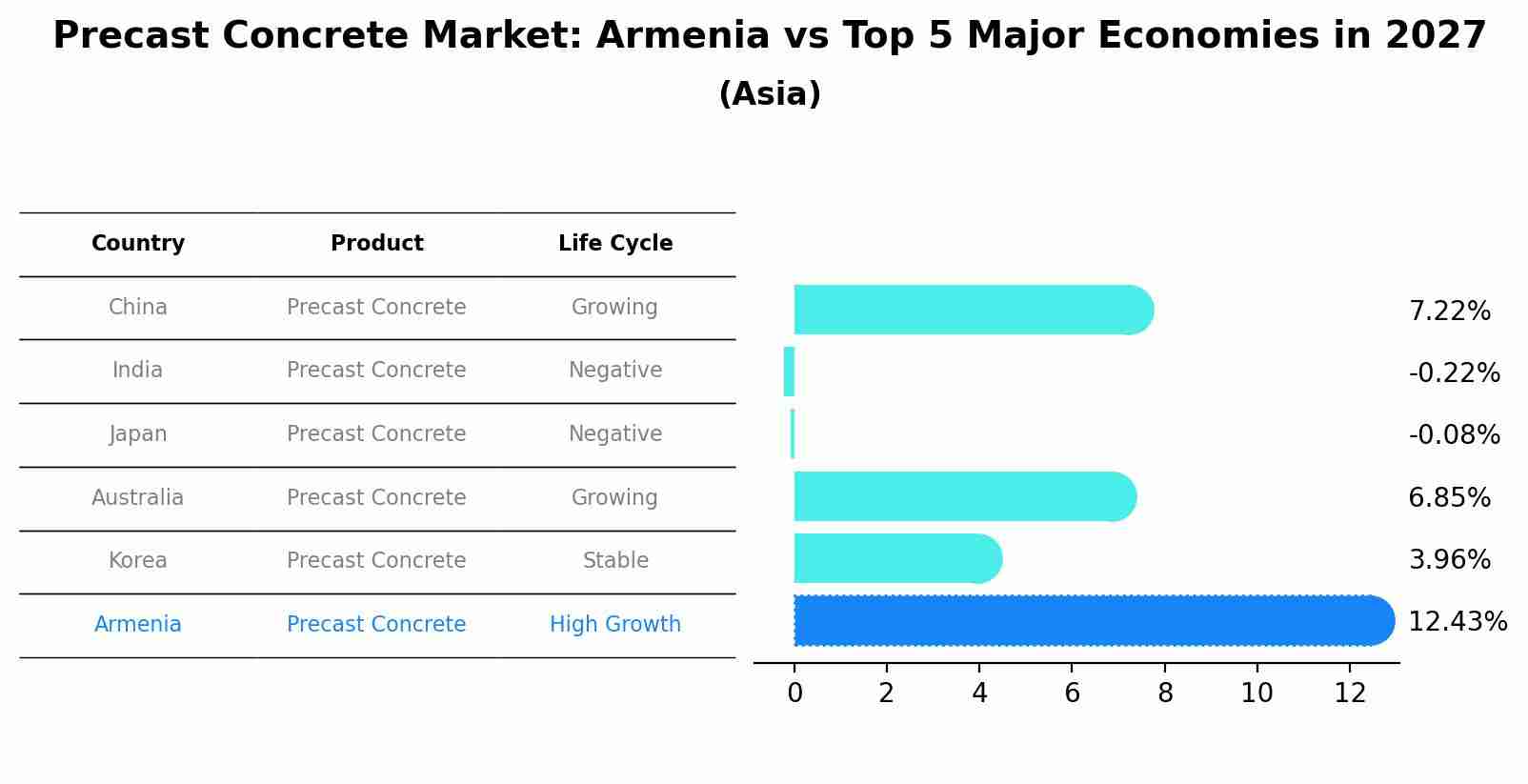 Precast Concrete Market: Armenia vs Top 5 Major Economies in 2027
(Asia)

| Country | Product | Life Cycle |
|---|---|---|
| China | Precast Concrete | Growing |
| India | Precast Concrete | Negative |
| Japan | Precast Concrete | Negative |
| Australia | Precast Concrete | Growing |
| Korea | Precast Concrete | Stable |
| Armenia | Precast Concrete | High Growth |

7.22%
-0.22%
-0.08%
6.85%
3.96%
12.43%

0 2 4 6 8 10 12